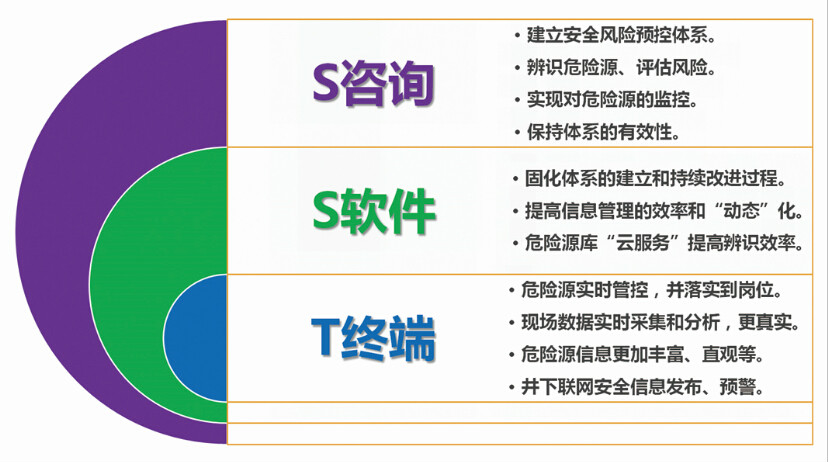 S咨询

• 建立安全风险预控体系。
• 辨识危险源、评估风险。
• 实现对危险源的监控。
• 保持体系的有效性。

S软件

• 固化体系的建立和持续改进过程。
• 提高信息管理的效率和“动态”化。
• 危险源库“云服务”提高辨识效率。

T终端

• 危险源实时管控，并落实到岗位。
• 现场数据实时采集和分析，更真实。
• 危险源信息更加丰富、直观等。
• 井下联网安全信息发布、预警。